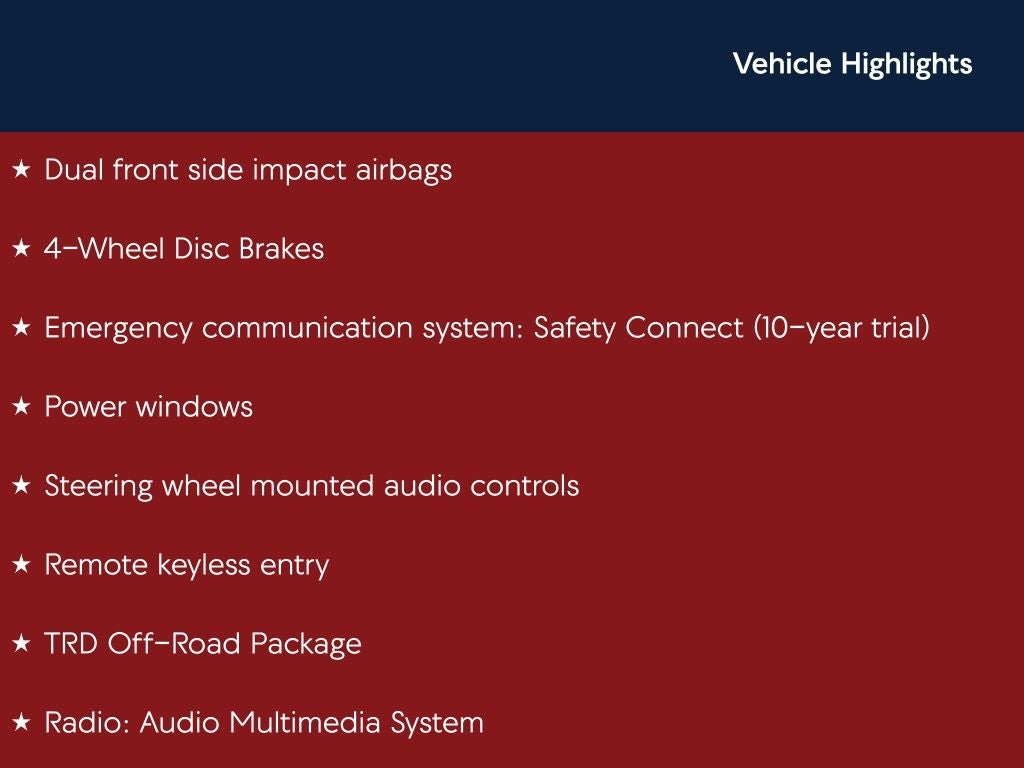 Vehicle Highlights

★ Dual front side impact airbags

★ 4-Wheel Disc Brakes

★ Emergency communication system: Safety Connect (10-year trial)

★ Power windows

★ Steering wheel mounted audio controls

★ Remote keyless entry

★ TRD Off-Road Package

★ Radio: Audio Multimedia System